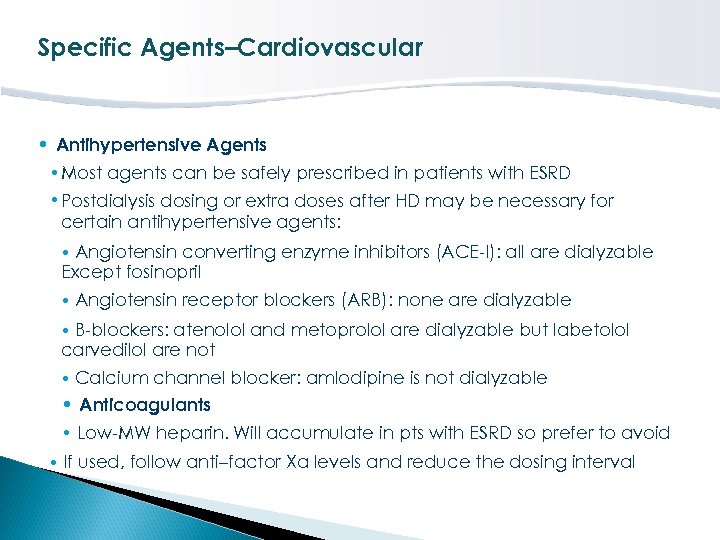 Specific Agents–Cardiovascular

• Antihypertensive Agents

• Most agents can be safely prescribed in patients with ESRD

• Postdialysis dosing or extra doses after HD may be necessary for certain antihypertensive agents:

• Angiotensin converting enzyme inhibitors (ACE-I): all are dialyzable Except fosinopril

• Angiotensin receptor blockers (ARB): none are dialyzable

• B-blockers: atenolol and metoprolol are dialyzable but labetolol carvedilol are not

• Calcium channel blocker: amlodipine is not dialyzable

• Anticoagulants

• Low-MW heparin. Will accumulate in pts with ESRD so prefer to avoid

• If used, follow anti–factor Xa levels and reduce the dosing interval